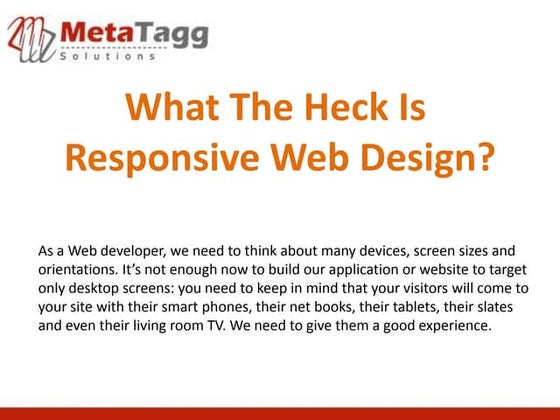 MetaTagg
Solutions

What The Heck Is Responsive Web Design?

As a Web developer, we need to think about many devices, screen sizes and orientations. It's not enough now to build our application or website to target only desktop screens: you need to keep in mind that your visitors will come to your site with their smart phones, their net books, their tablets, their slates and even their living room TV. We need to give them a good experience.